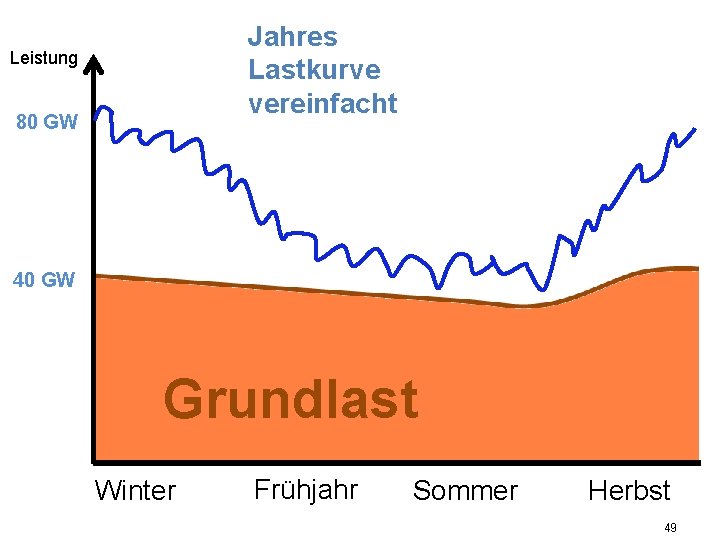 Jahres
Lastkurve
vereinfacht

Leistung

80 GW

40 GW

Grundlast

Winter
Frühjahr
Sommer
Herbst

49